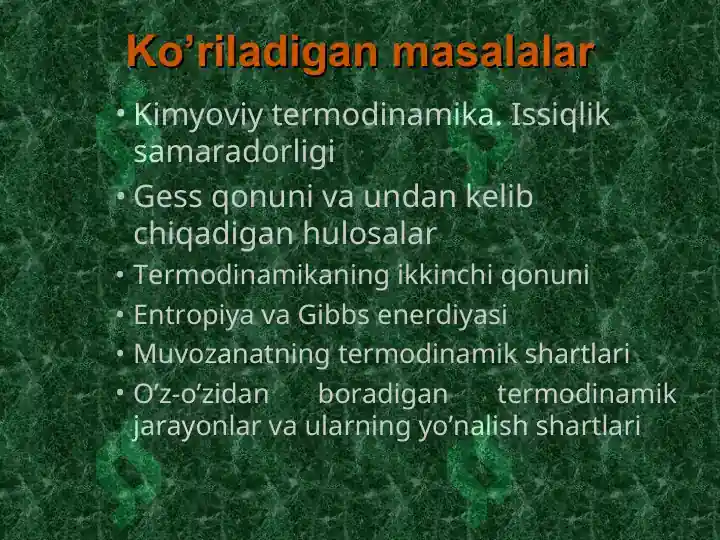 Ko’riladigan masalalar

• Kimyoviy termodinamika. Issiqlik samaradorligi
• Gess qonuni va undan kelib chiqadigan hulosalar
• Termodinamikaning ikkinchi qonuni
• Entropiya va Gibbs enerdiyasi
• Muvozanatning termodinamik shartlari
• O’z-o’zidan boradigan termodinamik jarayonlar va ularning yo’nalish shartlari